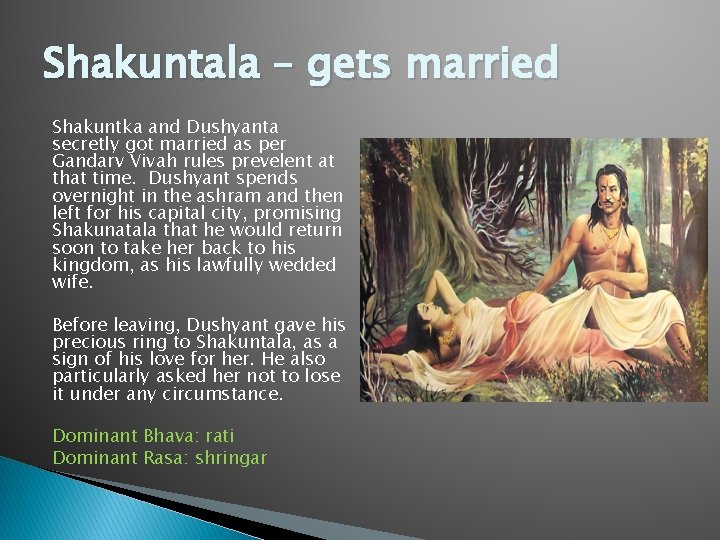 Shakuntala – gets married

Shakuntka and Dushyanta secretly got married as per Gandarv Vivah rules prevelent at that time. Dushyant spends overnight in the ashram and then left for his capital city, promising Shakunatala that he would return soon to take her back to his kingdom, as his lawfully wedded wife.

Before leaving, Dushyant gave his precious ring to Shakuntala, as a sign of his love for her. He also particularly asked her not to lose it under any circumstance.

Dominant Bhava: rati
Dominant Rasa: shringar